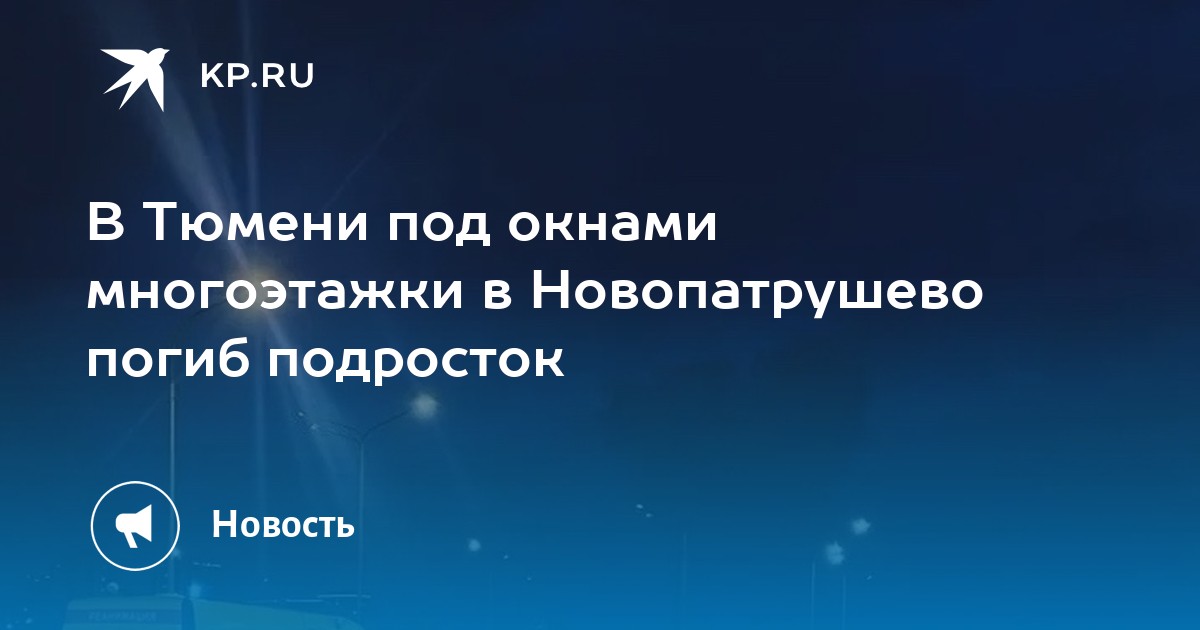 KP.RU

В Тюмени под окнами многоэтажки в Новопатрушево погиб подросток

Новость